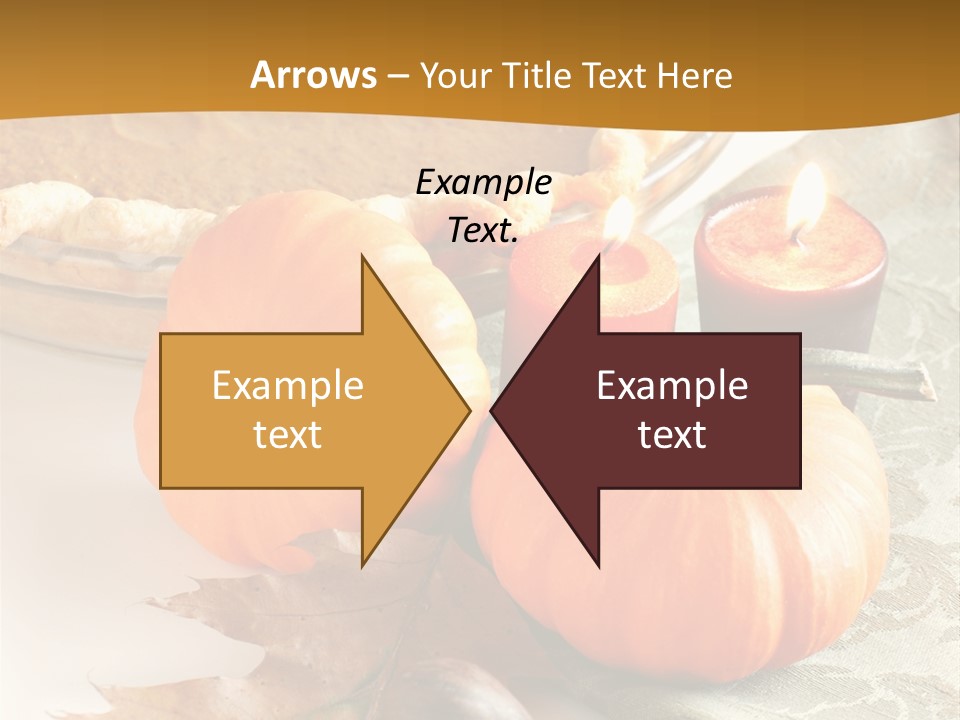 Arrows – Your Title Text Here

Example Text.

Example text

Example text